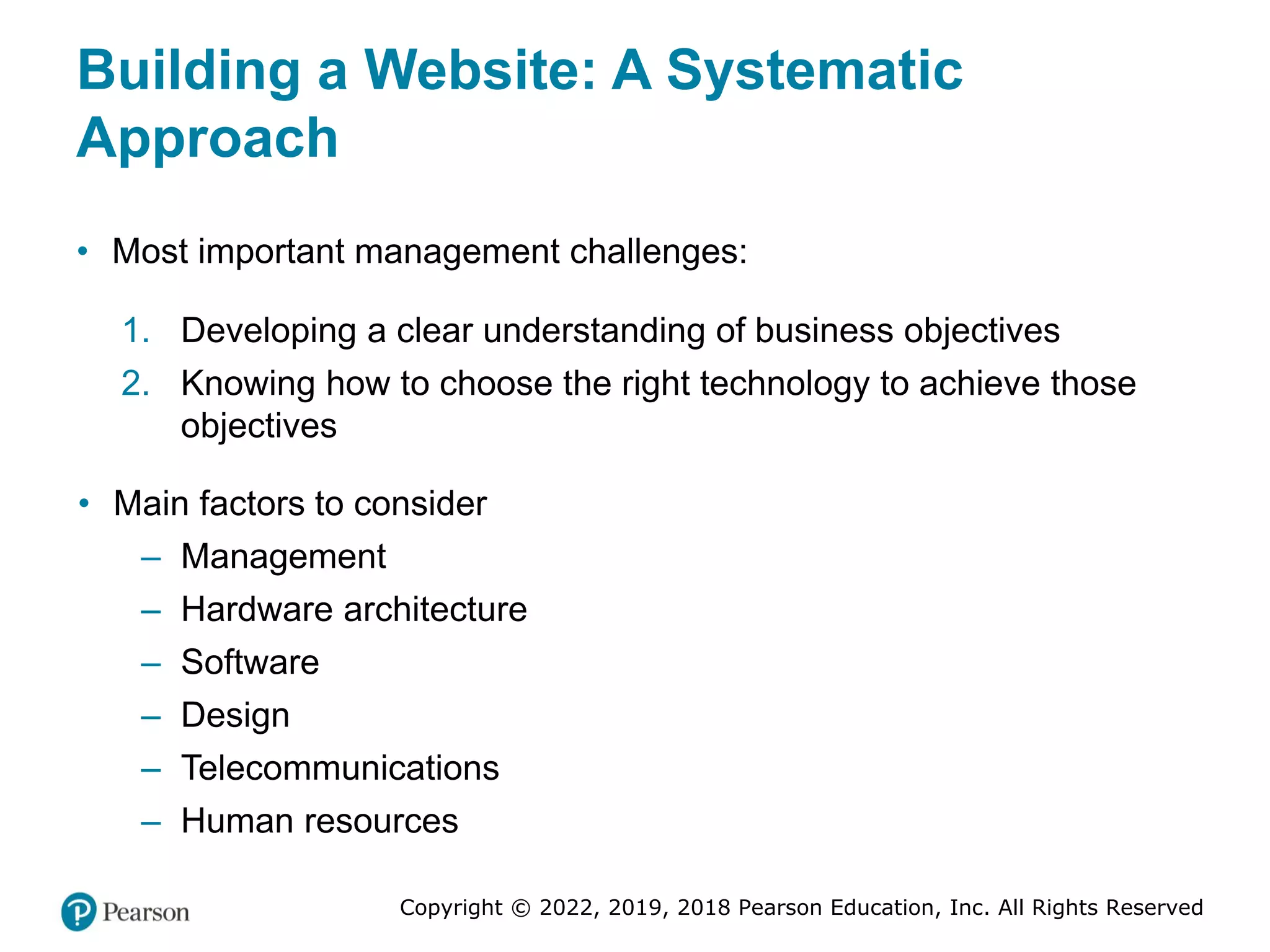 Building a Website: A Systematic Approach

• Most important management challenges:

1. Developing a clear understanding of business objectives
2. Knowing how to choose the right technology to achieve those objectives

• Main factors to consider
– Management
– Hardware architecture
– Software
– Design
– Telecommunications
– Human resources

Pearson

Copyright © 2022, 2019, 2018 Pearson Education, Inc. All Rights Reserved